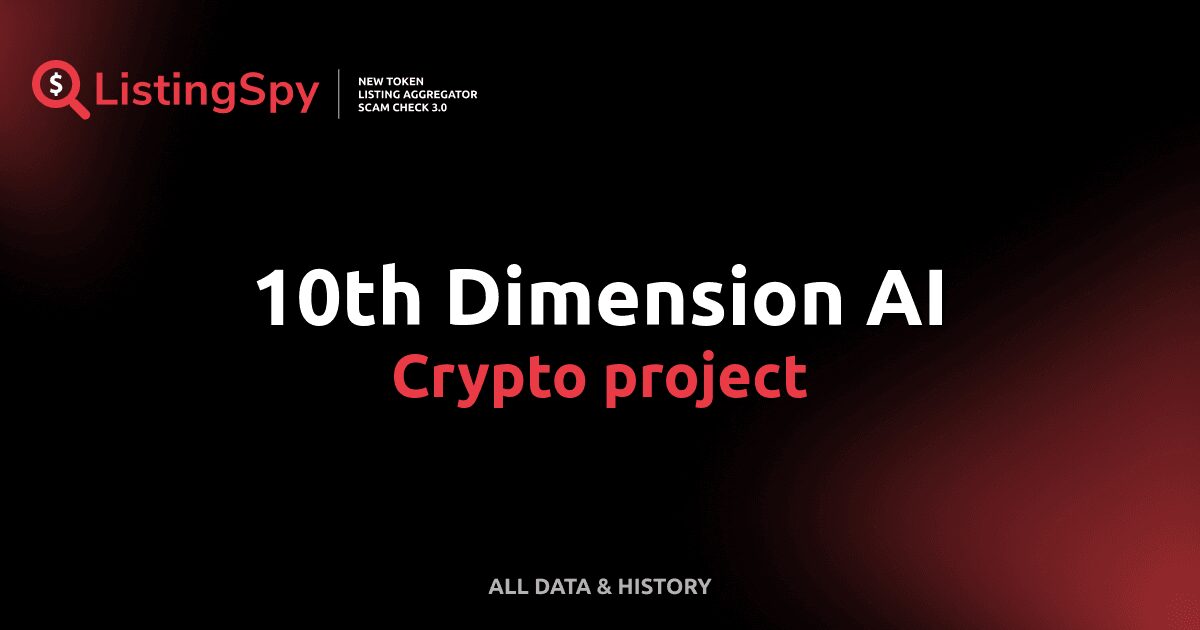 $ ListingSpy

NEW TOKEN
LISTING AGGREGATOR
SCAM CHECK 3.0

10th Dimension AI
Crypto project

ALL DATA & HISTORY